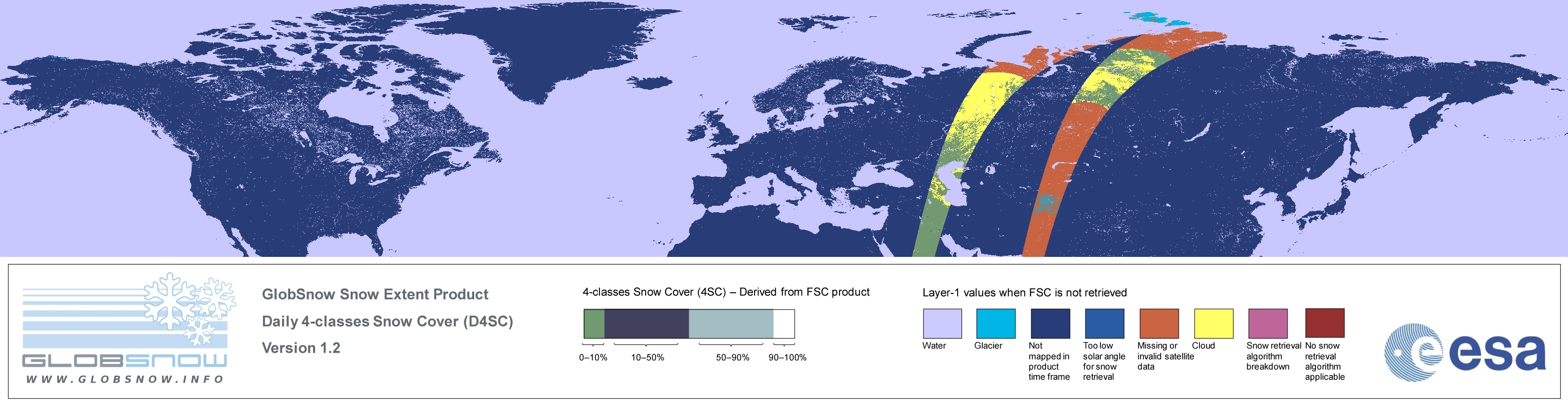 GLOBSNOW
WWW.GLOBSNOW.INFO

GlobSnow Snow Extent Product
Daily 4-classes Snow Cover (D4SC)
Version 1.2

4-classes Snow Cover (4SC) – Derived from FSC product

0–10%
10–50%
50–90%
90–100%

Layer-1 values when FSC is not retrieved

Water
Glacier
Not mapped in product time frame
Too low solar angle for snow retrieval
Missing or invalid satellite data
Cloud
Snow retrieval algorithm breakdown
No snow retrieval algorithm applicable

esa